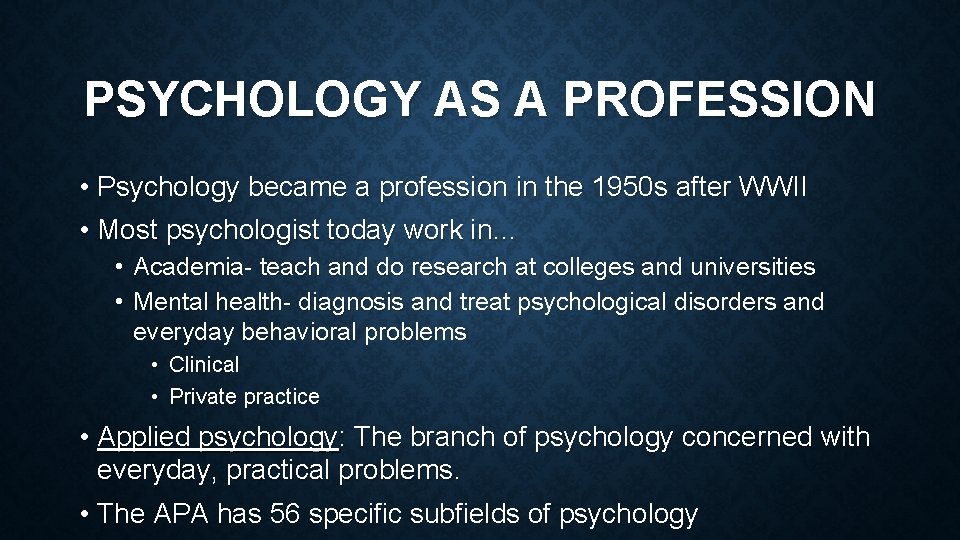 PSYCHOLOGY AS A PROFESSION

• Psychology became a profession in the 1950s after WWII
• Most psychologist today work in...
• Academia- teach and do research at colleges and universities
• Mental health- diagnosis and treat psychological disorders and everyday behavioral problems
• Clinical
• Private practice
• Applied psychology: The branch of psychology concerned with everyday, practical problems.
• The APA has 56 specific subfields of psychology